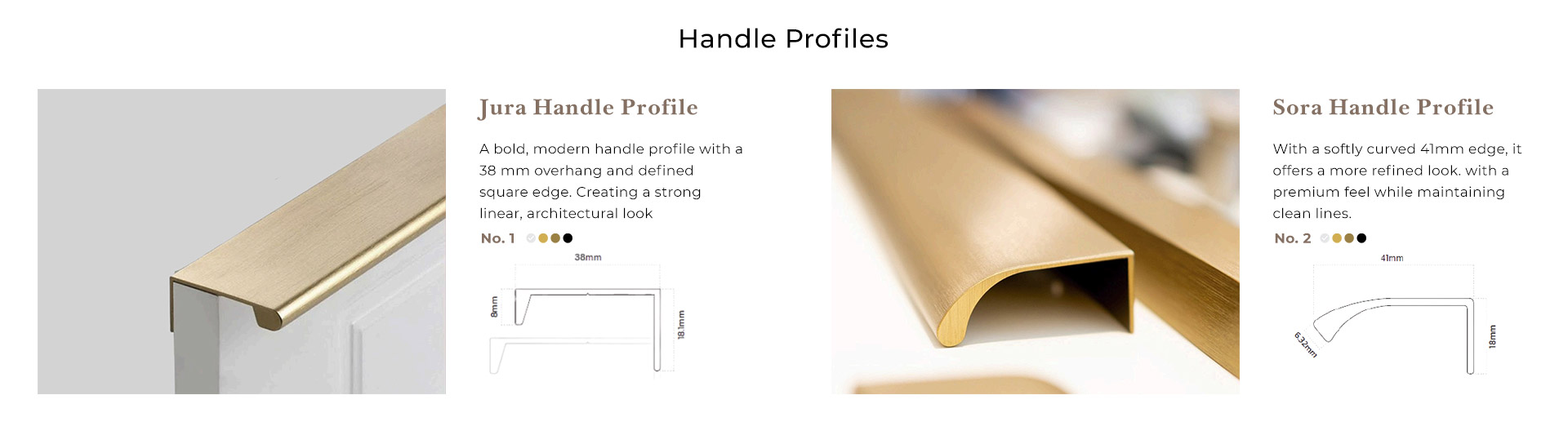 Handle Profiles

Jura Handle Profile

A bold, modern handle profile with a 38 mm overhang and defined square edge. Creating a strong linear, architectural look

No. 1

38mm

8mm

18.1mm

Sora Handle Profile

With a softly curved 41mm edge, it offers a more refined look. with a premium feel while maintaining clean lines.

No. 2

41mm

6.32mm

18mm